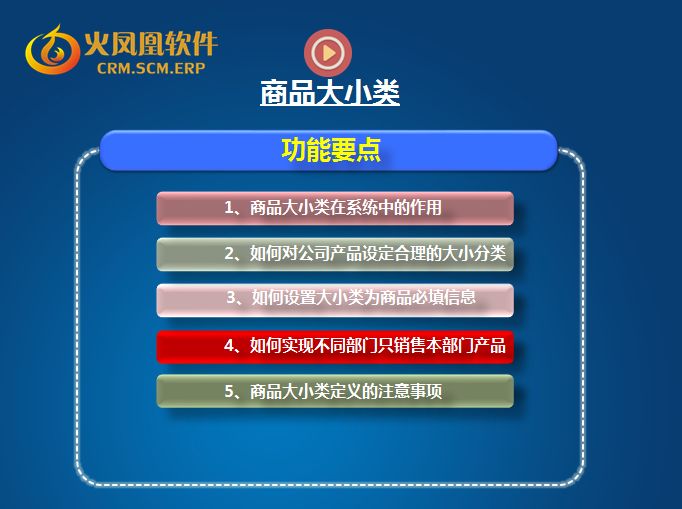 火凤凰软件
CRM.SCM.ERP

商品大小类

功能要点

1、商品大小类在系统中的作用

2、如何对公司产品设定合理的大小分类

3、如何设置大小类为商品必填信息

4、如何实现不同部门只销售本部门产品

5、商品大小类定义的注意事项